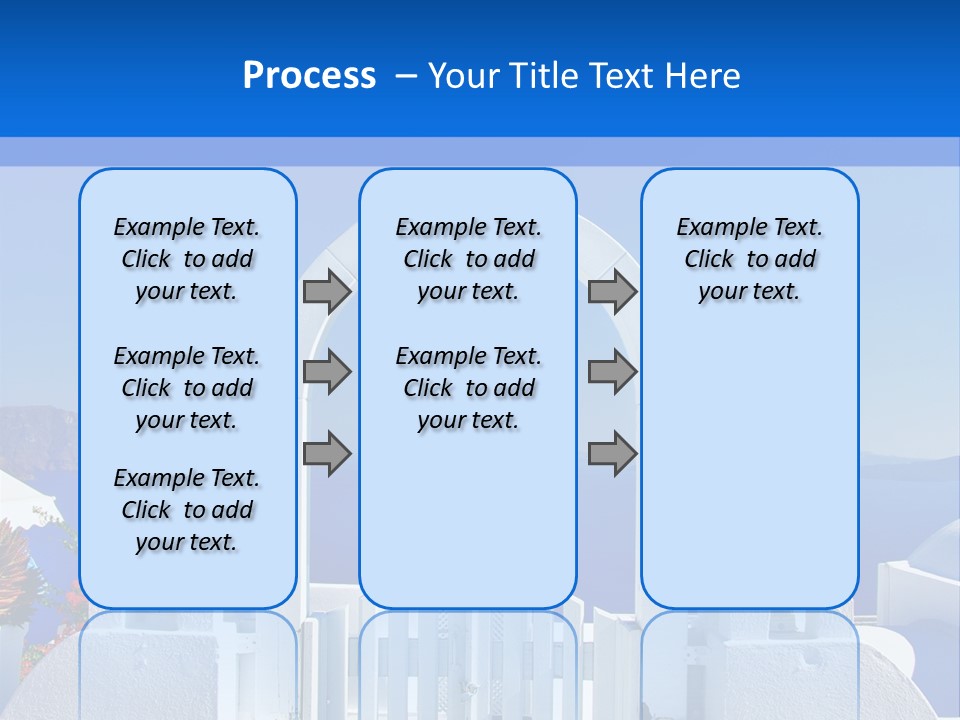 Process – Your Title Text Here

Example Text. Click to add your text.

Example Text. Click to add your text.

Example Text. Click to add your text.

Example Text. Click to add your text.

Example Text. Click to add your text.

Example Text. Click to add your text.